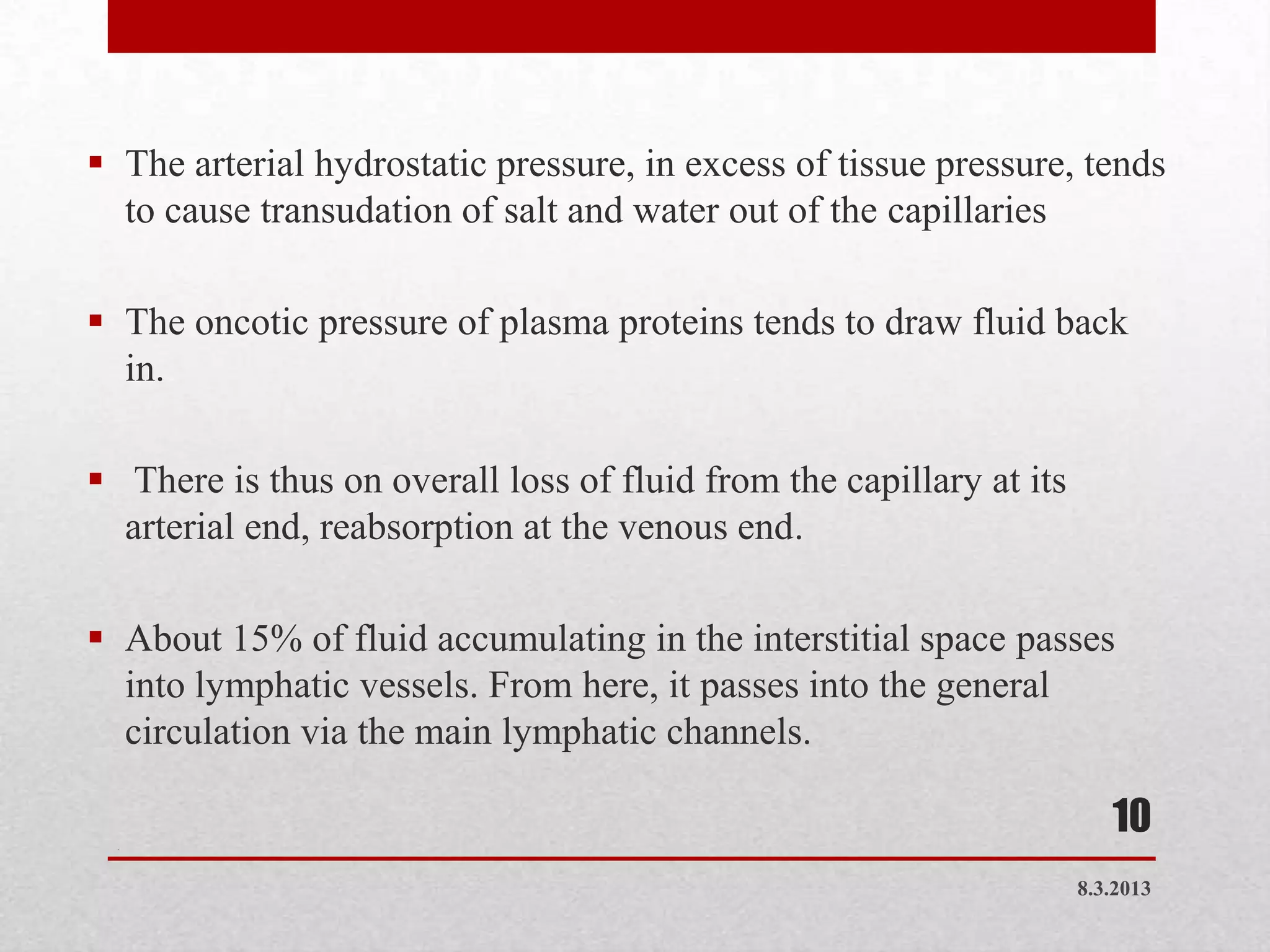 ▪ The arterial hydrostatic pressure, in excess of tissue pressure, tends to cause transudation of salt and water out of the capillaries

▪ The oncotic pressure of plasma proteins tends to draw fluid back in.

▪ There is thus on overall loss of fluid from the capillary at its arterial end, reabsorption at the venous end.

▪ About 15% of fluid accumulating in the interstitial space passes into lymphatic vessels. From here, it passes into the general circulation via the main lymphatic channels.

10

8.3.2013